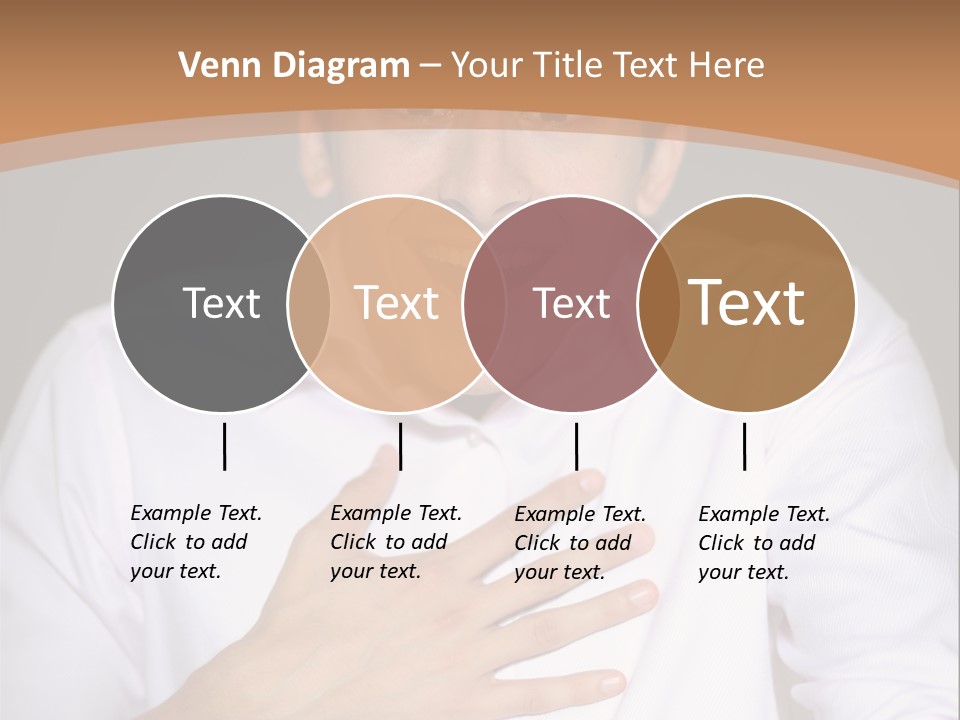 Venn Diagram – Your Title Text Here

Text

Text

Text

Text

Example Text. Click to add your text.

Example Text. Click to add your text.

Example Text. Click to add your text.

Example Text. Click to add your text.